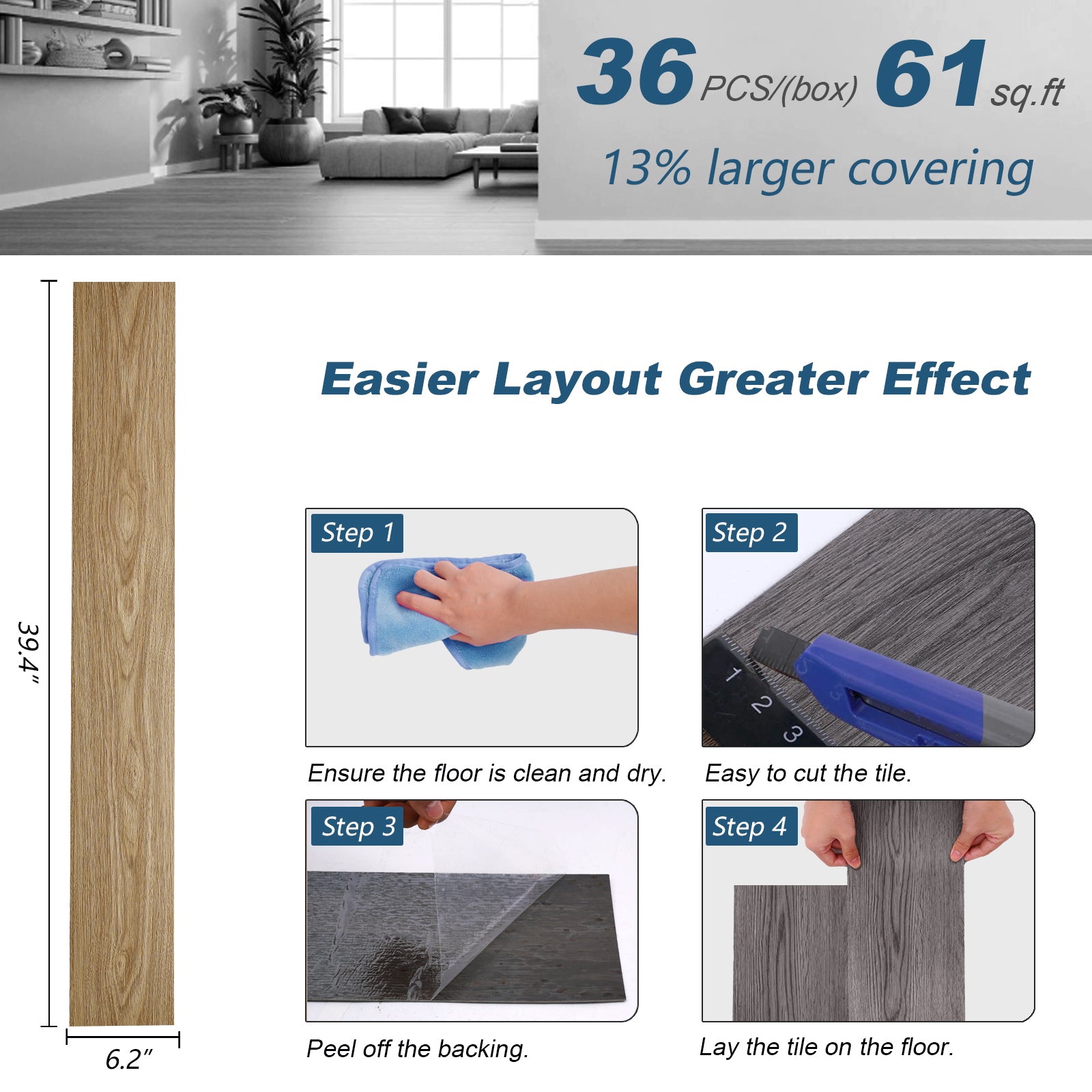 36 PCS/(box) 61 sq.ft

13% larger covering

39.4″

6.2″

Easier Layout Greater Effect

Step 1

Ensure the floor is clean and dry.

Step 2

1 2 3

Easy to cut the tile.

Step 3

Peel off the backing.

Step 4

Lay the tile on the floor.